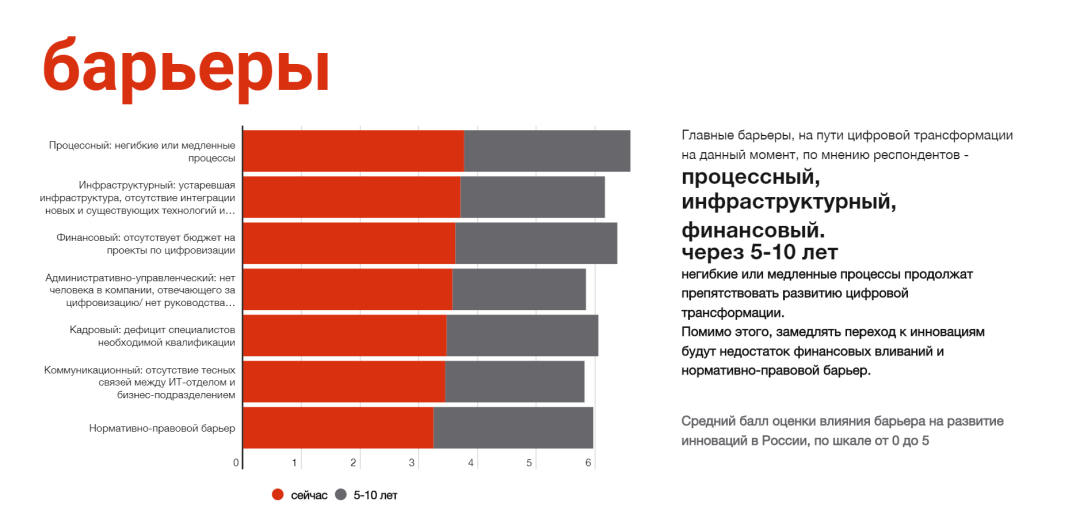 барьеры

Процессный: негибкие или медленные процессы

Инфраструктурный: устаревшая инфраструктура, отсутствие интеграции новых и существующих технологий и…

Финансовый: отсутствует бюджет на проекты по цифровизации

Административно-управленческий: нет человека в компании, отвечающего за цифровизацию/ нет руководства…

Кадровый: дефицит специалистов необходимой квалификации

Коммуникационный: отсутствие тесных связей между ИТ-отделом и бизнес-подразделением

Нормативно-правовой барьер

0 1 2 3 4 5 6

сейчас 5-10 лет

Главные барьеры, на пути цифровой трансформации на данный момент, по мнению респондентов -

процессный, инфраструктурный, финансовый.

через 5-10 лет

негибкие или медленные процессы продолжат препятствовать развитию цифровой трансформации.

Помимо этого, замедлять переход к инновациям будут недостаток финансовых вливаний и нормативно-правовой барьер.

Средний балл оценки влияния барьера на развитие инноваций в России, по шкале от 0 до 5